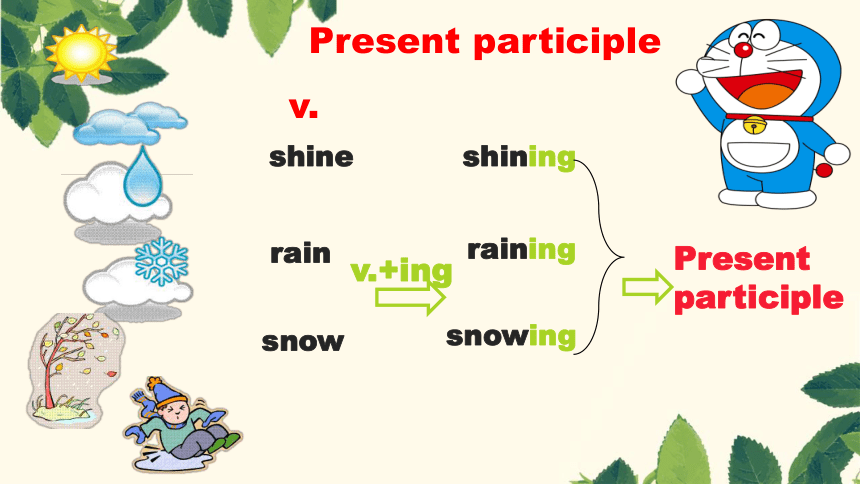 Present participle

v.

shine

rain

snow

v.+ing

shining

raining

snowing

Present participle